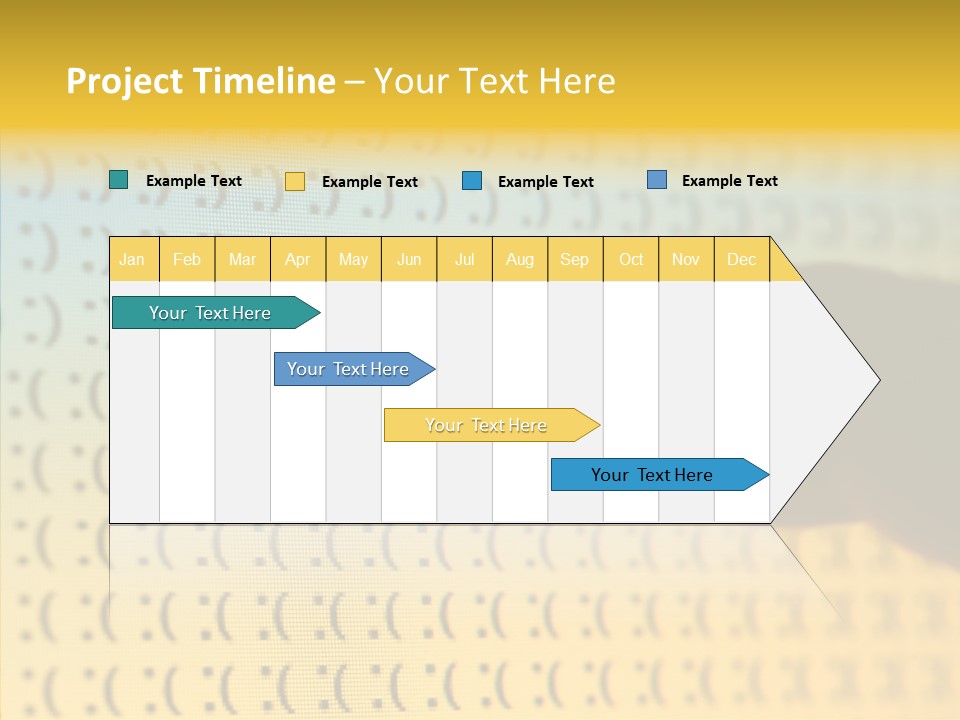 Project Timeline – Your Text Here

Example Text Example Text Example Text Example Text

| Jan | Feb | Mar | Apr | May | Jun | Jul | Aug | Sep | Oct | Nov | Dec |
|---|---|---|---|---|---|---|---|---|---|---|---|

Your Text Here

Your Text Here

Your Text Here

Your Text Here